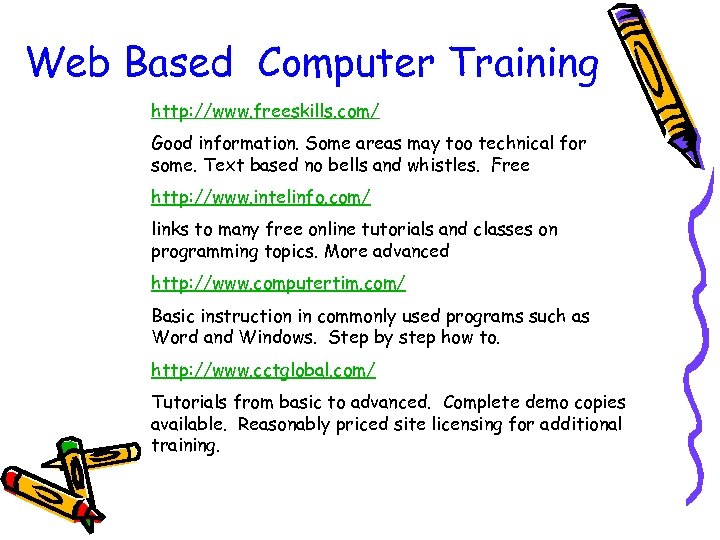 Web Based Computer Training

http://www.freeskills.com/

Good information. Some areas may too technical for some. Text based no bells and whistles. Free

http://www.intelinfo.com/

links to many free online tutorials and classes on programming topics. More advanced

http://www.computertim.com/

Basic instruction in commonly used programs such as Word and Windows. Step by step how to.

http://www.cctglobal.com/

Tutorials from basic to advanced. Complete demo copies available. Reasonably priced site licensing for additional training.